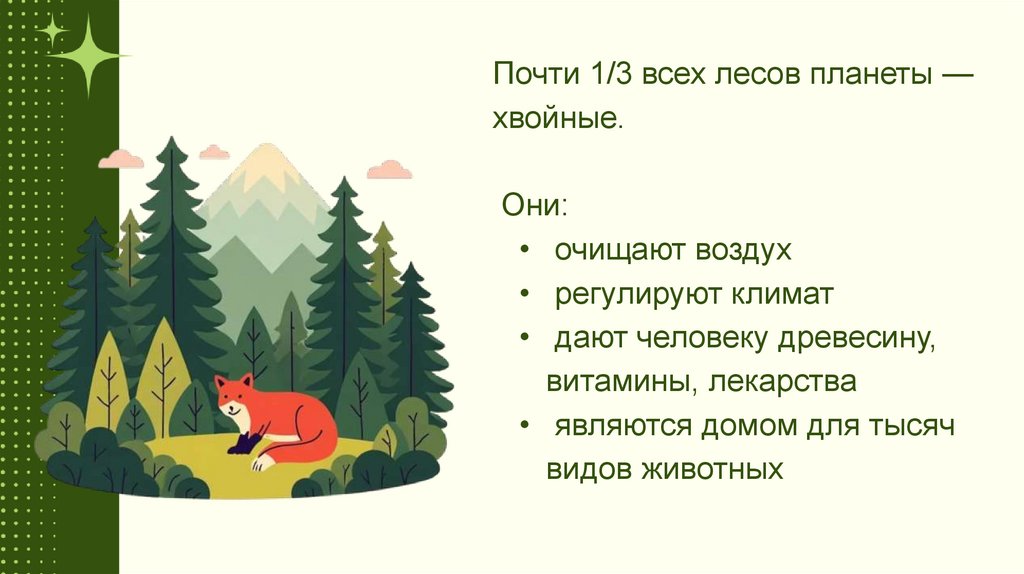 Почти 1/3 всех лесов планеты — хвойные.

Они:
• очищают воздух
• регулируют климат
• дают человеку древесину, витамины, лекарства
• являются домом для тысяч видов животных